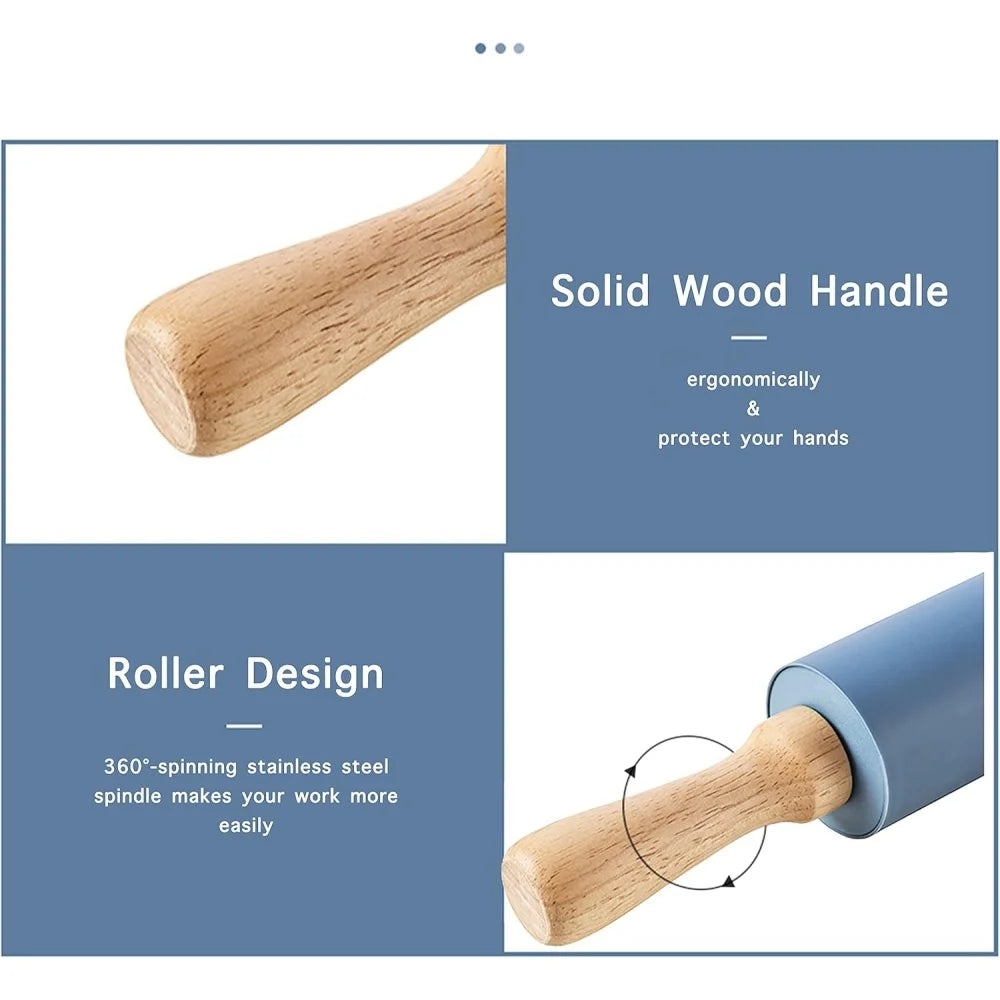 Solid Wood Handle

ergonomically
&
protect your hands

Roller Design

360°-spinning stainless steel spindle makes your work more easily